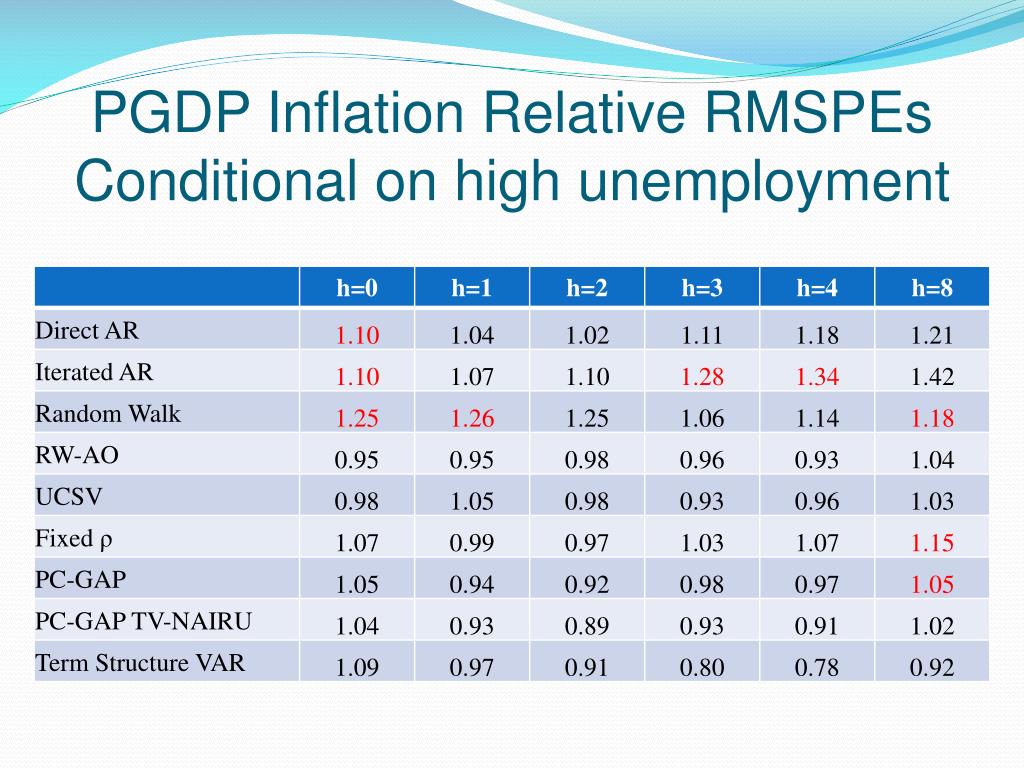 PGDP Inflation Relative RMSPEs Conditional on high unemployment

| | h=0 | h=1 | h=2 | h=3 | h=4 | h=8 |
|---|---|---|---|---|---|---|
| Direct AR | 1.10 | 1.04 | 1.02 | 1.11 | 1.18 | 1.21 |
| Iterated AR | 1.10 | 1.07 | 1.10 | 1.28 | 1.34 | 1.42 |
| Random Walk | 1.25 | 1.26 | 1.25 | 1.06 | 1.14 | 1.18 |
| RW-AO | 0.95 | 0.95 | 0.98 | 0.96 | 0.93 | 1.04 |
| UCSV | 0.98 | 1.05 | 0.98 | 0.93 | 0.96 | 1.03 |
| Fixed ρ | 1.07 | 0.99 | 0.97 | 1.03 | 1.07 | 1.15 |
| PC-GAP | 1.05 | 0.94 | 0.92 | 0.98 | 0.97 | 1.05 |
| PC-GAP TV-NAIRU | 1.04 | 0.93 | 0.89 | 0.93 | 0.91 | 1.02 |
| Term Structure VAR | 1.09 | 0.97 | 0.91 | 0.80 | 0.78 | 0.92 |